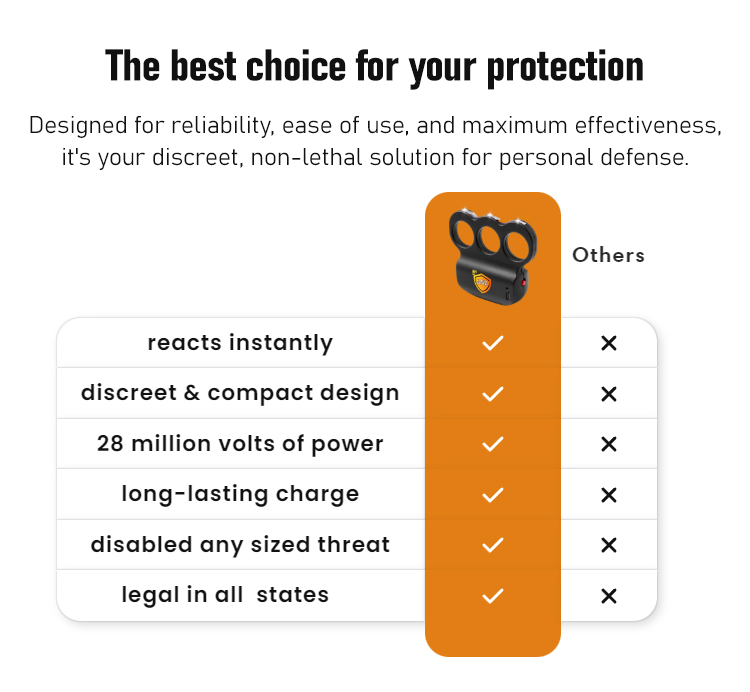 The best choice for your protection

Designed for reliability, ease of use, and maximum effectiveness, it's your discreet, non-lethal solution for personal defense.

| | | Others |
|---|---|---|
| reacts instantly | ✓ | ✕ |
| discreet & compact design | ✓ | ✕ |
| 28 million volts of power | ✓ | ✕ |
| long-lasting charge | ✓ | ✕ |
| disabled any sized threat | ✓ | ✕ |
| legal in all states | ✓ | ✕ |